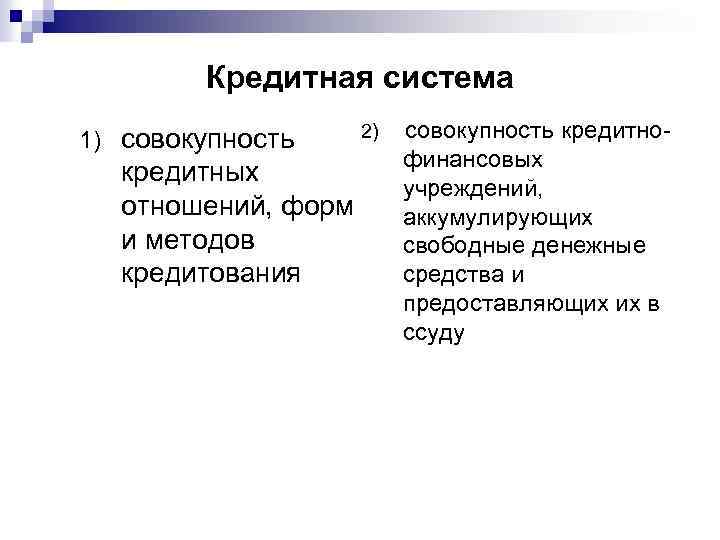 Кредитная система

1) совокупность кредитных отношений, форм и методов кредитования

2) совокупность кредитно-финансовых учреждений, аккумулирующих свободные денежные средства и предоставляющих их в ссуду